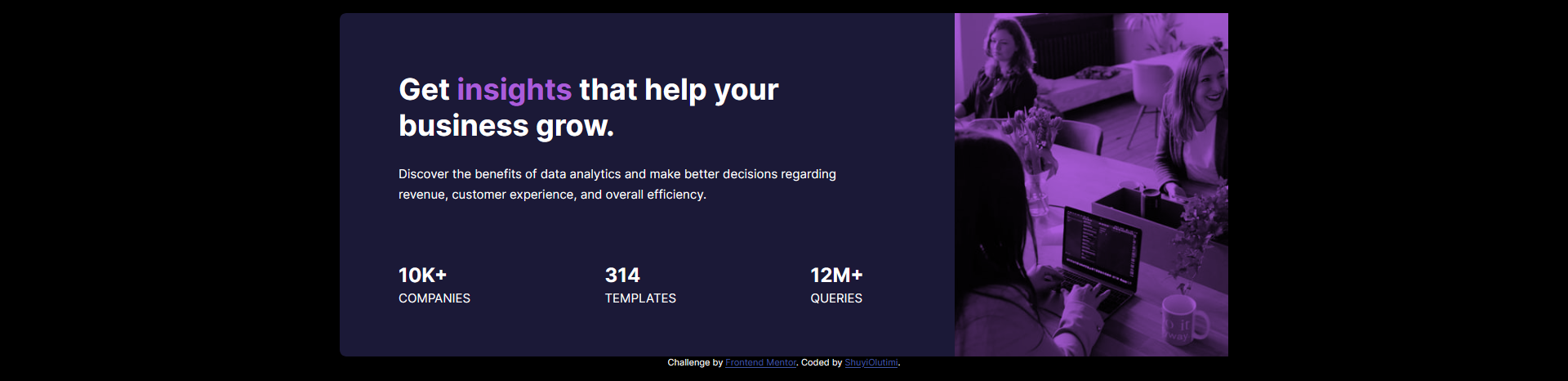 Get insights that help your business grow.

Discover the benefits of data analytics and make better decisions regarding revenue, customer experience, and overall efficiency.

10K+
COMPANIES

314
TEMPLATES

12M+
QUERIES

Challenge by Frontend Mentor. Coded by ShuyiOlutimi.